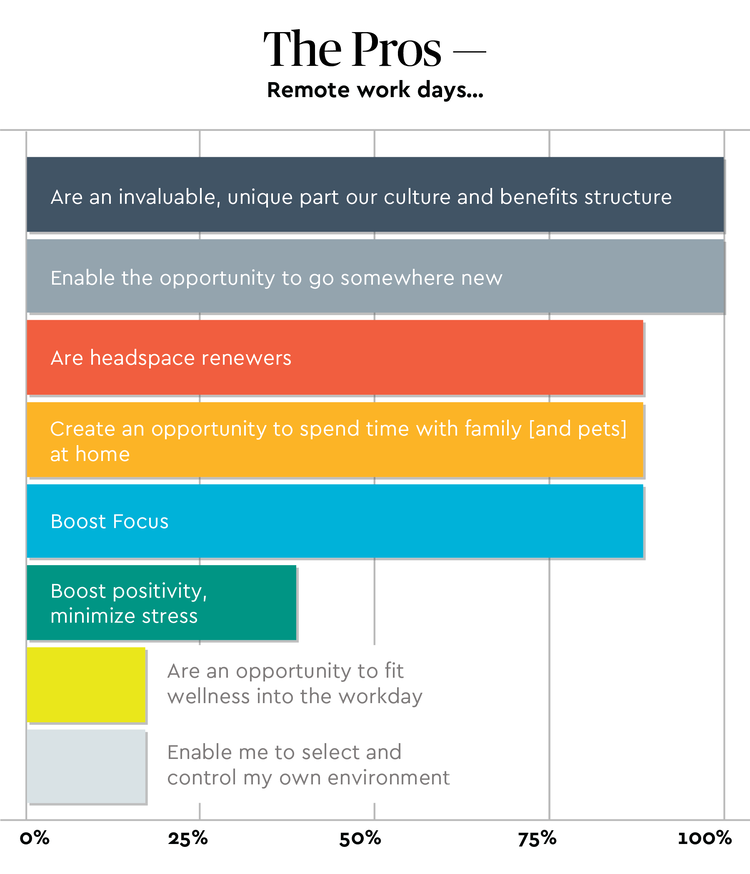 The Pros —
Remote work days...

Are an invaluable, unique part our culture and benefits structure

Enable the opportunity to go somewhere new

Are headspace renewers

Create an opportunity to spend time with family [and pets] at home

Boost Focus

Boost positivity, minimize stress

Are an opportunity to fit wellness into the workday

Enable me to select and control my own environment

0% 25% 50% 75% 100%